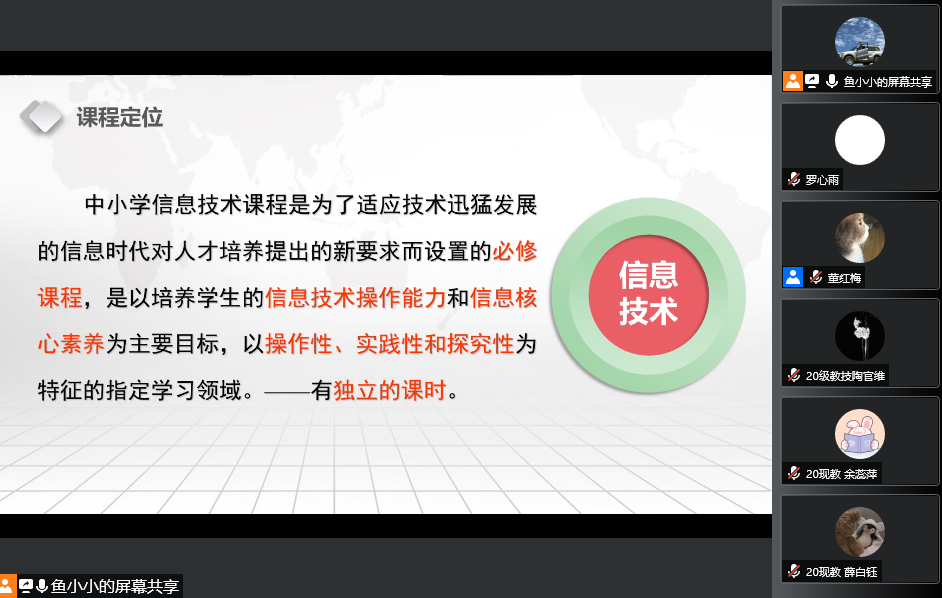 课程定位

中小学信息技术课程是为了适应技术迅猛发展的信息时代对人才培养提出的新要求而设置的必修课程，是以培养学生的信息技术操作能力和信息核心素养为主要目标，以操作性、实践性和探究性为特征的指定学习领域。——有独立的课时。

信息技术

鱼小小的屏幕共享

鱼小小的屏幕共享

罗心雨

董红梅

20级教技陶官维

20现教 余蕊萍

20现教 薛白钰